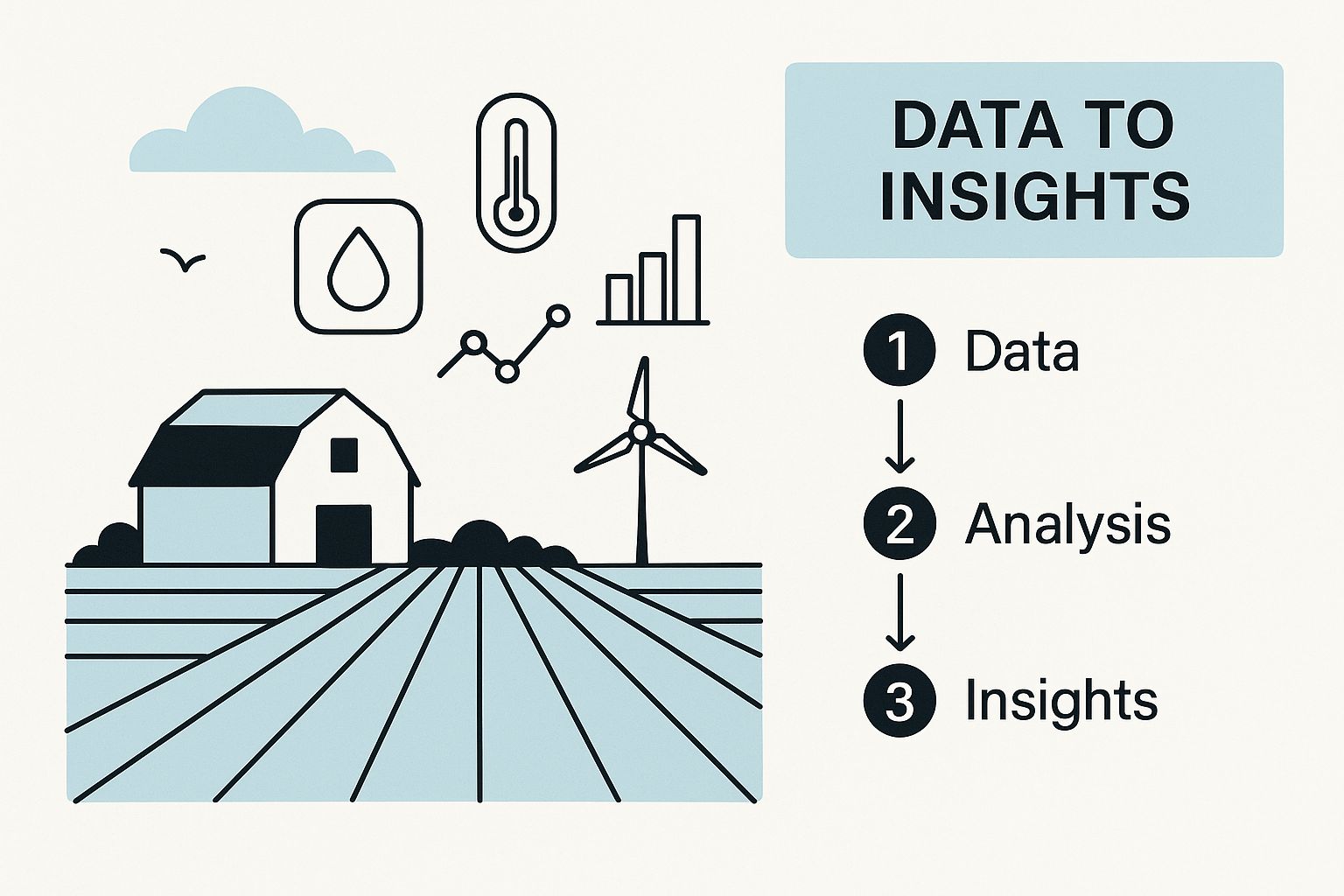 DATA TO INSIGHTS

1 Data

2 Analysis

3 Insights